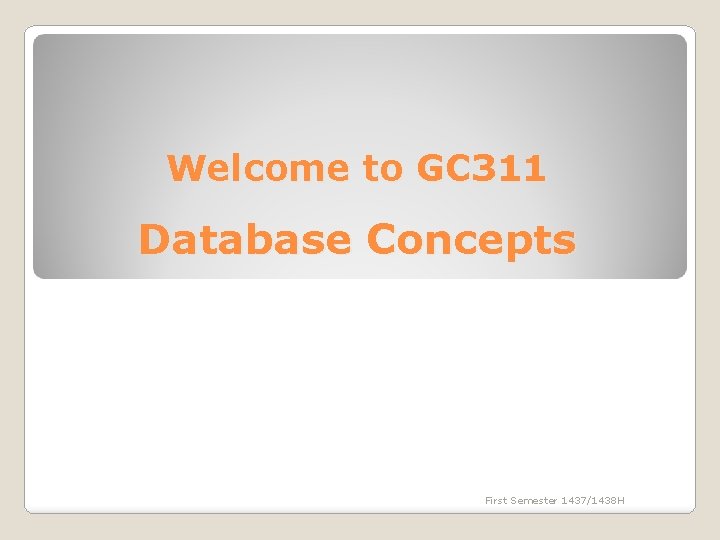 Welcome to GC311

Database Concepts

First Semester 1437/1438H